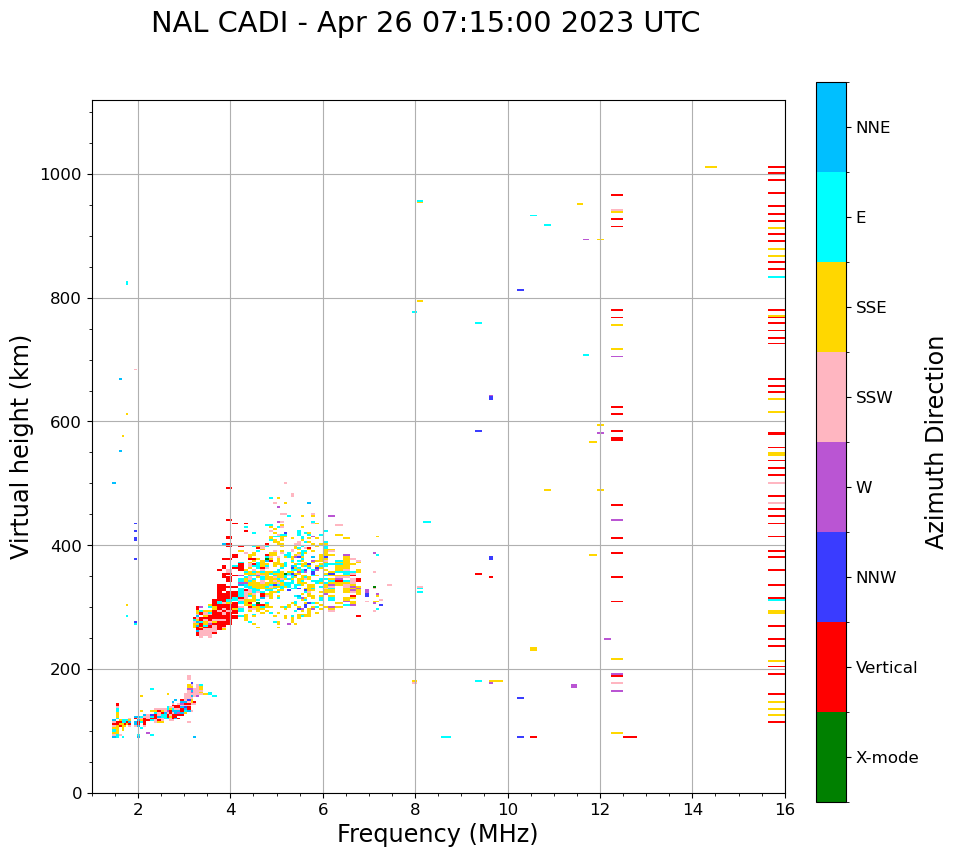 NAL CADI - Apr 26 07:15:00 2023 UTC

Virtual height (km)

1000
800
600
400
200
0

2
4
6
8
10
12
14
16

Frequency (MHz)

NNE
E
SSE
SSW
W
NNW
Vertical
X-mode

Azimuth Direction